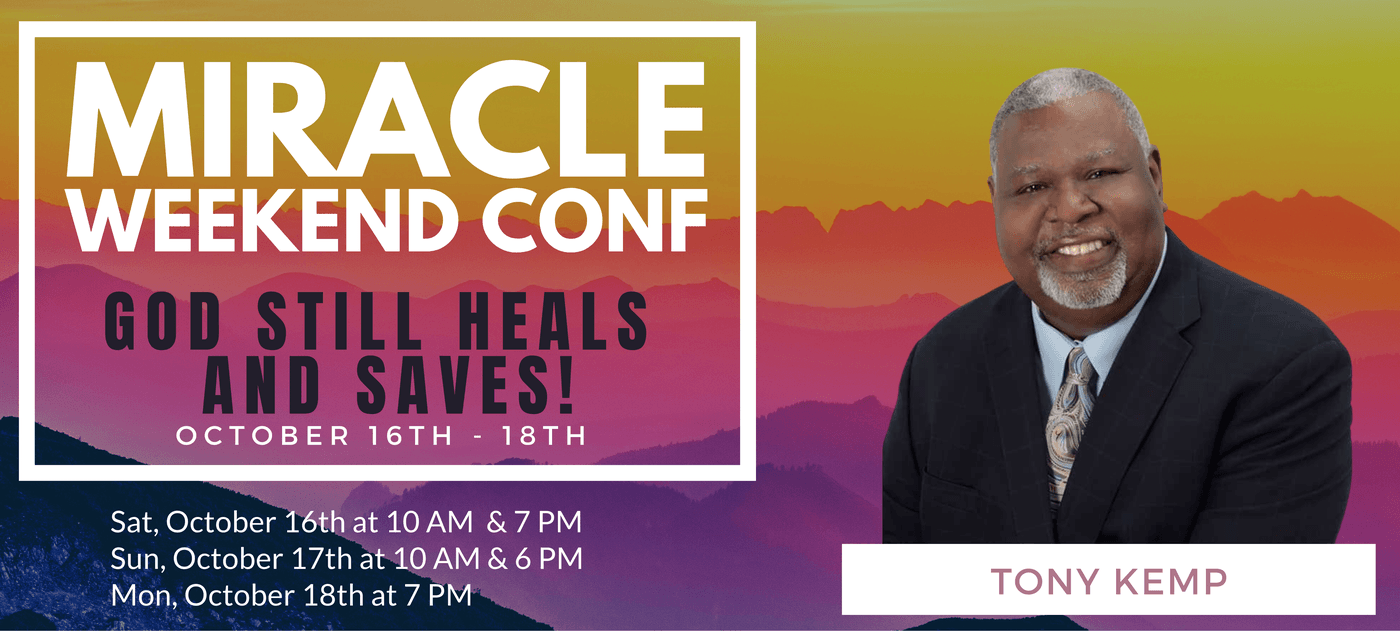 MIRACLE WEEKEND CONF

GOD STILL HEALS AND SAVES!

OCTOBER 16TH - 18TH

Sat, October 16th at 10 AM & 7 PM
Sun, October 17th at 10 AM & 6 PM
Mon, October 18th at 7 PM

TONY KEMP